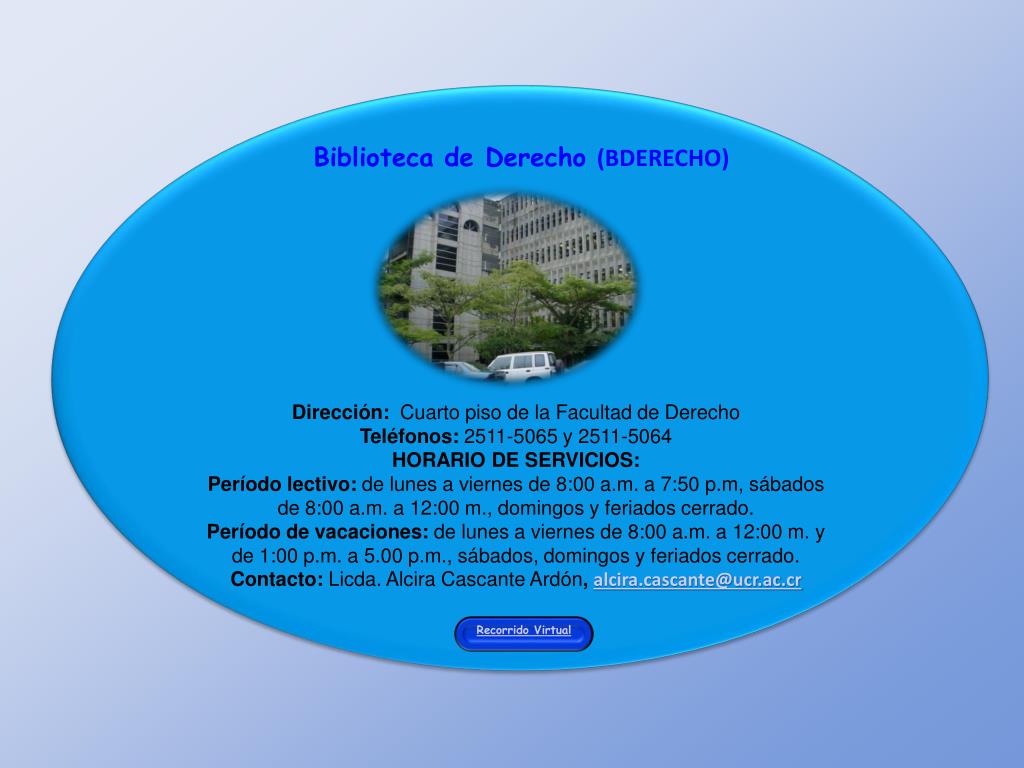 Biblioteca de Derecho (BDERECHO)

Dirección: Cuarto piso de la Facultad de Derecho
Teléfonos: 2511-5065 y 2511-5064
HORARIO DE SERVICIOS:
Período lectivo: de lunes a viernes de 8:00 a.m. a 7:50 p.m, sábados de 8:00 a.m. a 12:00 m., domingos y feriados cerrado.
Período de vacaciones: de lunes a viernes de 8:00 a.m. a 12:00 m. y de 1:00 p.m. a 5.00 p.m., sábados, domingos y feriados cerrado.
Contacto: Licda. Alcira Cascante Ardón, alcira.cascante@ucr.ac.cr

Recorrido Virtual